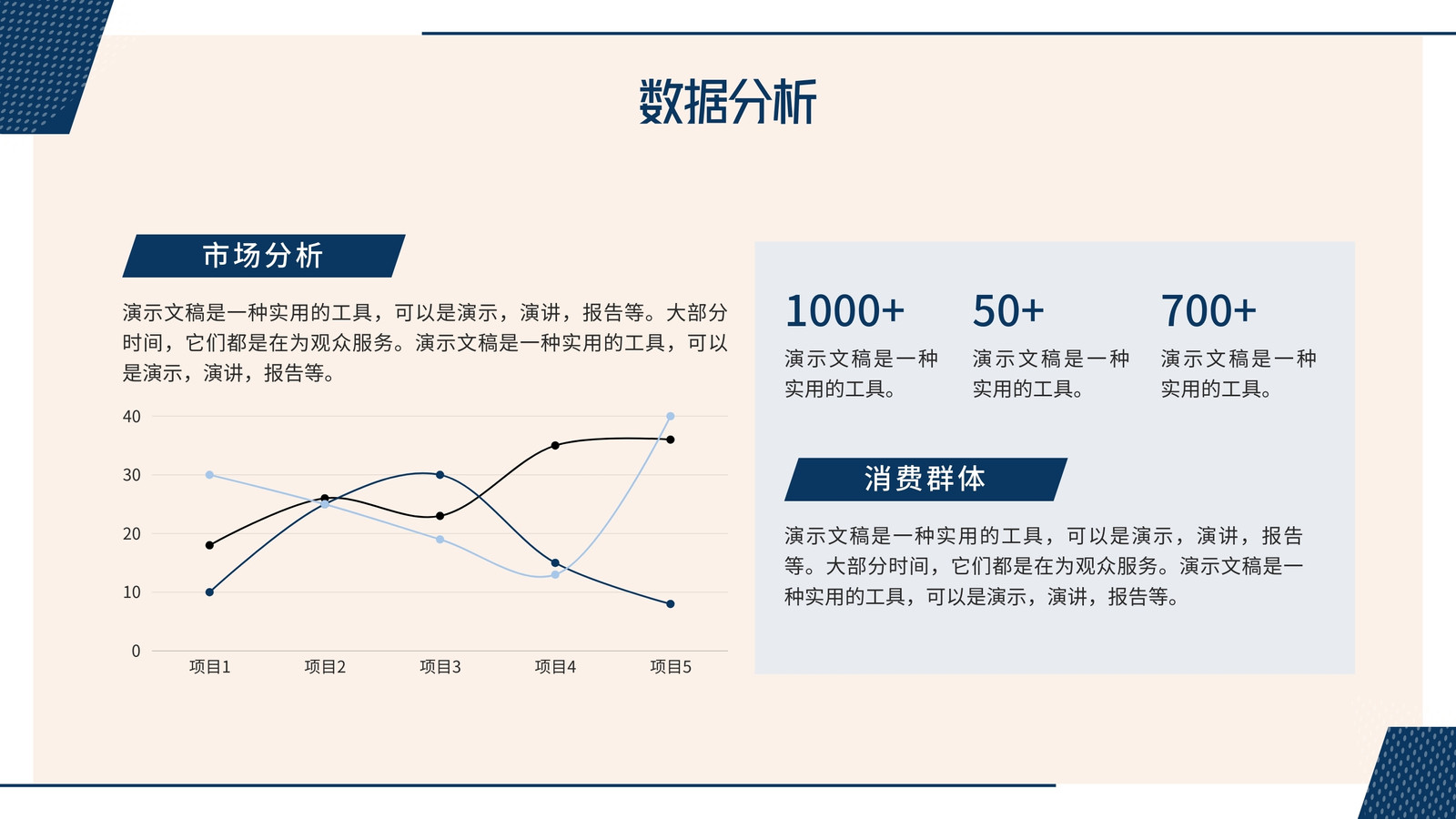 数据分析

市场分析

演示文稿是一种实用的工具，可以是演示，演讲，报告等。大部分时间，它们都是在为观众服务。演示文稿是一种实用的工具，可以是演示，演讲，报告等。

40
30
20
10
0
项目1 项目2 项目3 项目4 项目5

1000+
演示文稿是一种实用的工具。

50+
演示文稿是一种实用的工具。

700+
演示文稿是一种实用的工具。

消费群体

演示文稿是一种实用的工具，可以是演示，演讲，报告等。大部分时间，它们都是在为观众服务。演示文稿是一种实用的工具，可以是演示，演讲，报告等。